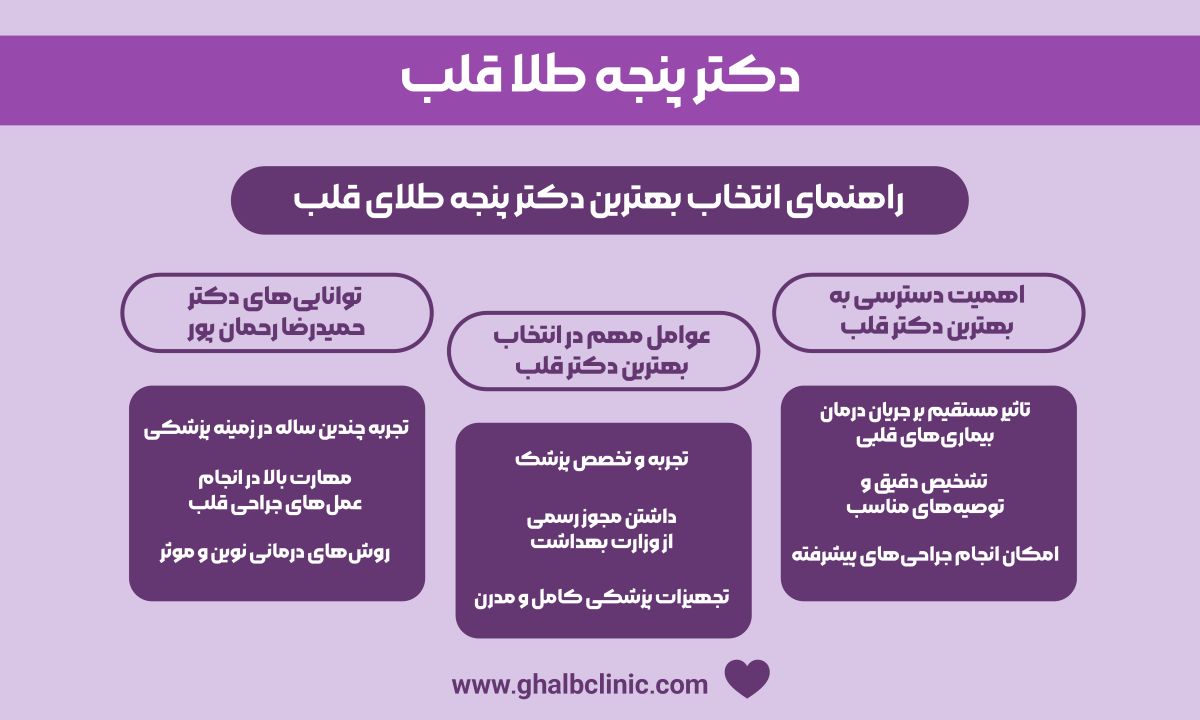 دکتر پنجه طلا قلب

راهنمای انتخاب بهترین دکتر پنجه طلای قلب

اهمیت دسترسی به بهترین دکتر قلب

تاثیر مستقیم بر جریان درمان بیماری‌های قلبی

تشخیص دقیق و توصیه‌های مناسب

امکان انجام جراحی‌های پیشرفته

عوامل مهم در انتخاب بهترین دکتر قلب

تجربه و تخصص پزشک

داشتن مجوز رسمی از وزارت بهداشت

تجهیزات پزشکی کامل و مدرن

توانایی‌های دکتر حمیدرضا رحمان پور

تجربه چندین ساله در زمینه پزشکی

مهارت بالا در انجام عمل‌های جراحی قلب

روش‌های درمانی نوین و موثر

www.ghalbclinic.com